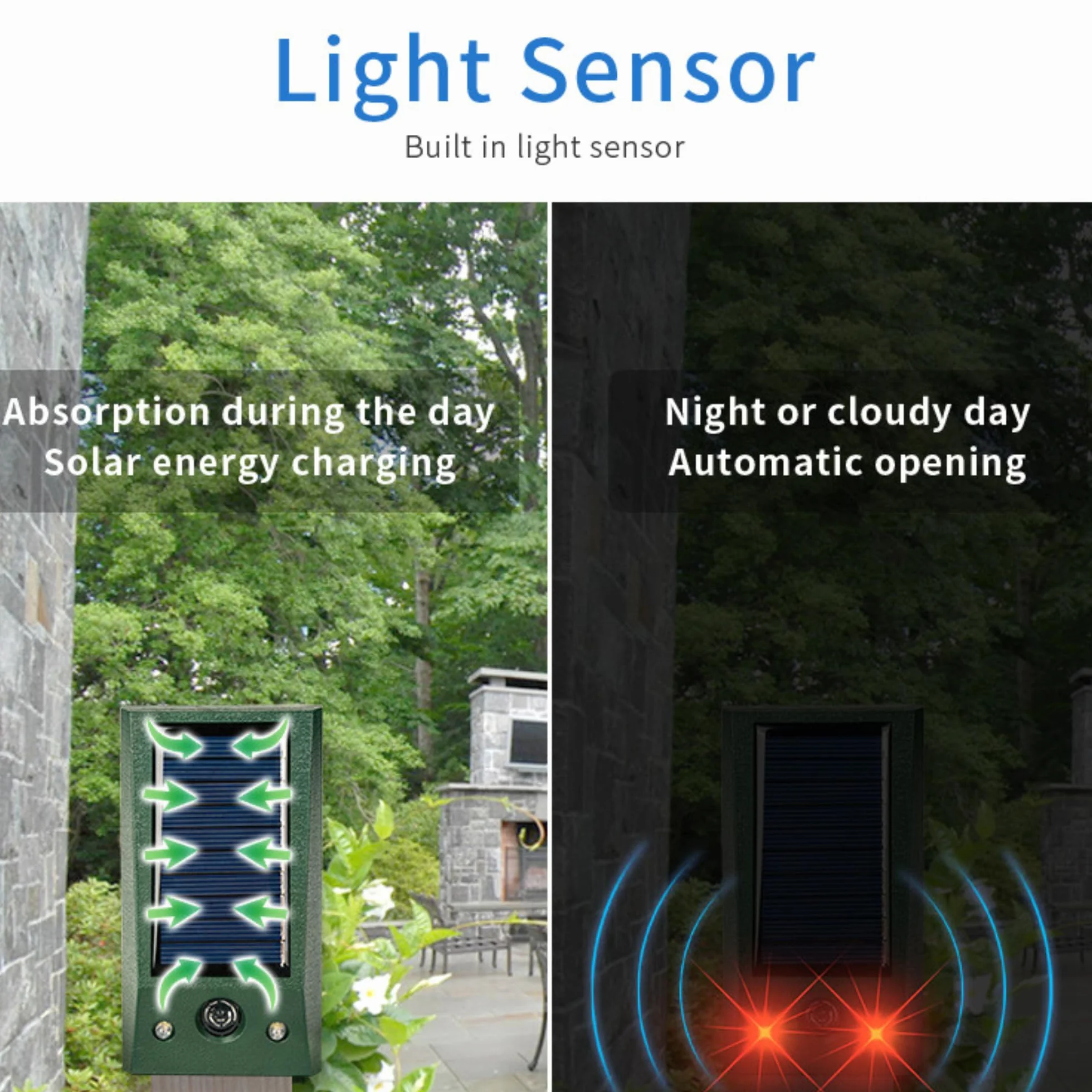 Light Sensor

Built in light sensor

Absorption during the day
Solar energy charging

Night or cloudy day
Automatic opening